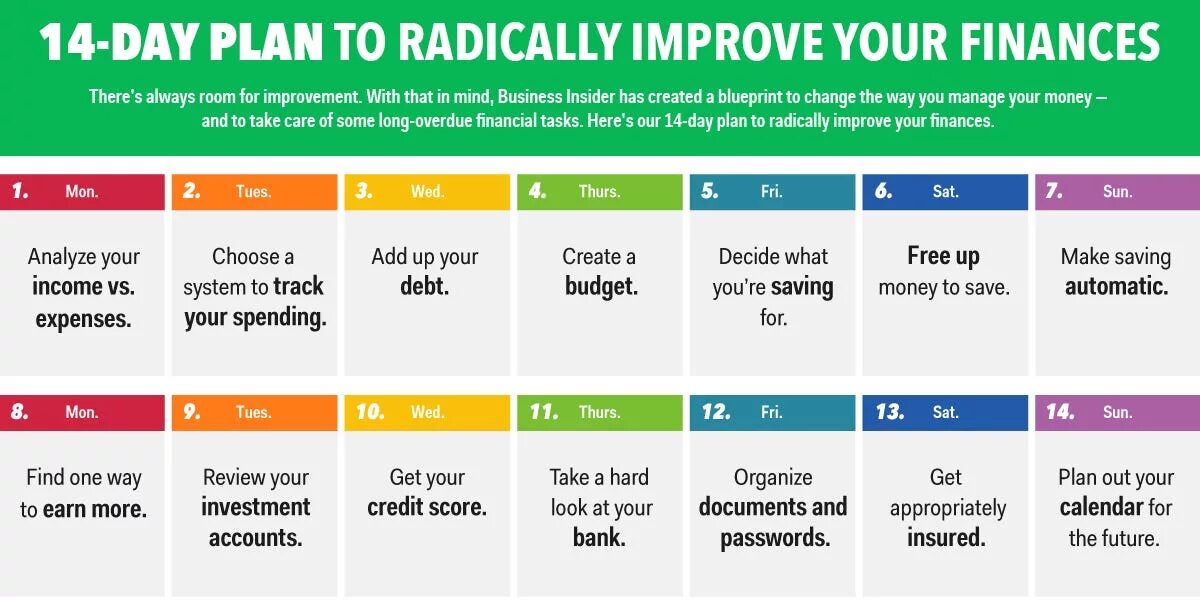 14-DAY PLAN TO RADICALLY IMPROVE YOUR FINANCES

There's always room for improvement. With that in mind, Business Insider has created a blueprint to change the way you manage your money — and to take care of some long-overdue financial tasks. Here's our 14-day plan to radically improve your finances.

1. Mon.
Analyze your income vs. expenses.

2. Tues.
Choose a system to track your spending.

3. Wed.
Add up your debt.

4. Thurs.
Create a budget.

5. Fri.
Decide what you're saving for.

6. Sat.
Free up money to save.

7. Sun.
Make saving automatic.

8. Mon.
Find one way to earn more.

9. Tues.
Review your investment accounts.

10. Wed.
Get your credit score.

11. Thurs.
Take a hard look at your bank.

12. Fri.
Organize documents and passwords.

13. Sat.
Get appropriately insured.

14. Sun.
Plan out your calendar for the future.